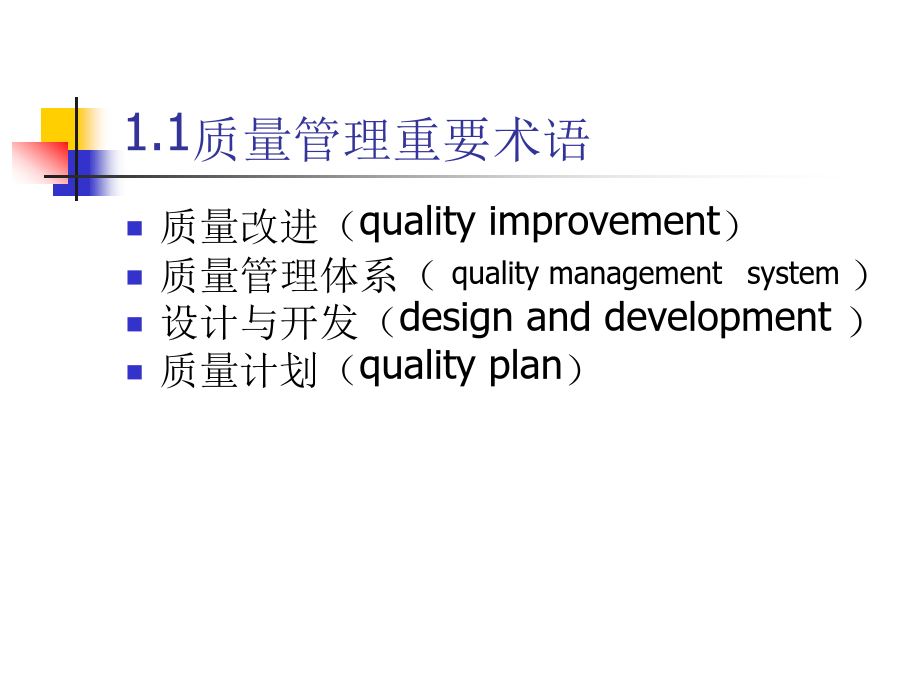 1.1质量管理重要术语

- 质量改进（quality improvement）
- 质量管理体系（ quality management system ）
- 设计与开发（design and development ）
- 质量计划（quality plan）